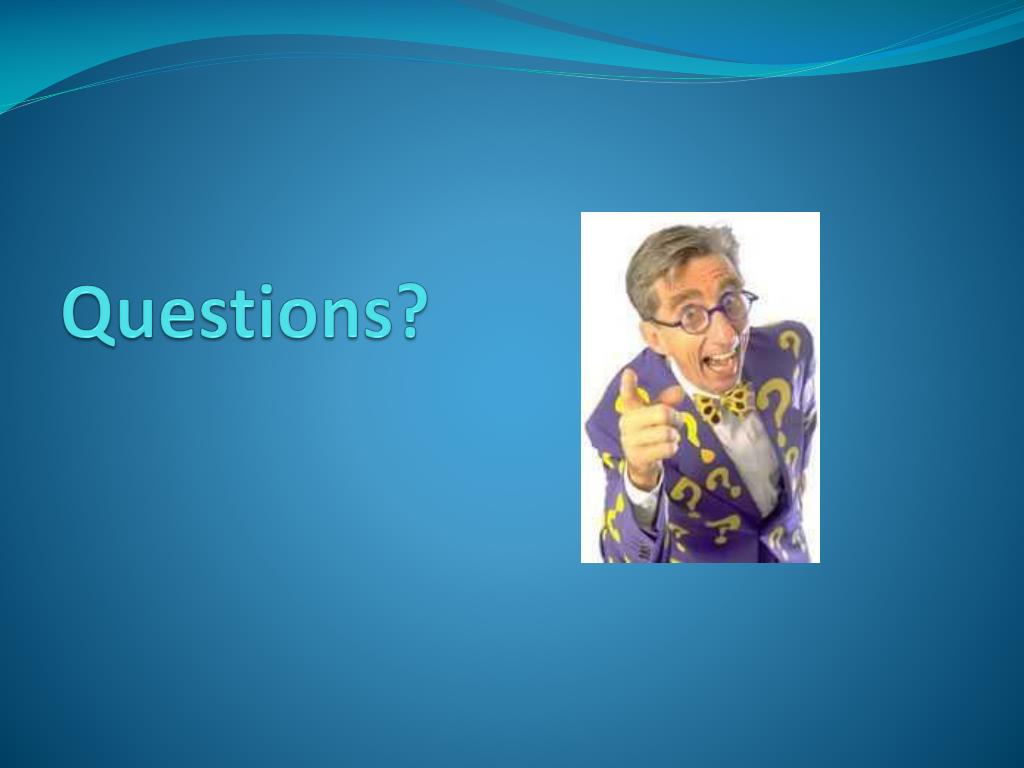 Questions?